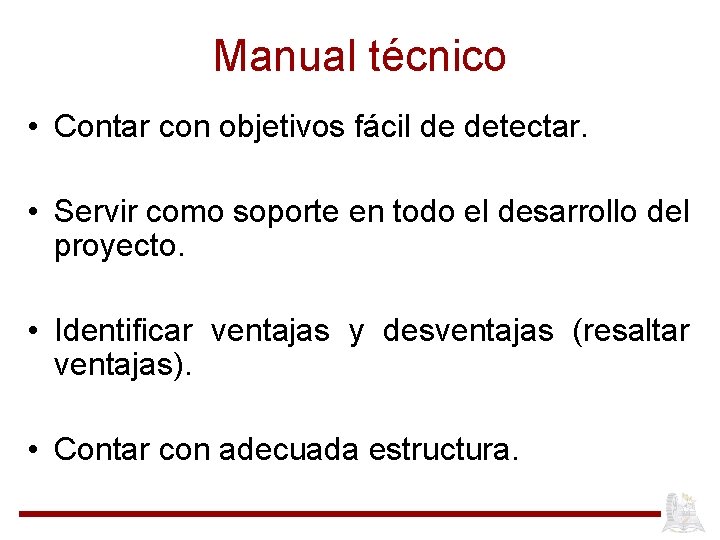 Manual técnico

• Contar con objetivos fácil de detectar.

• Servir como soporte en todo el desarrollo del proyecto.

• Identificar ventajas y desventajas (resaltar ventajas).

• Contar con adecuada estructura.